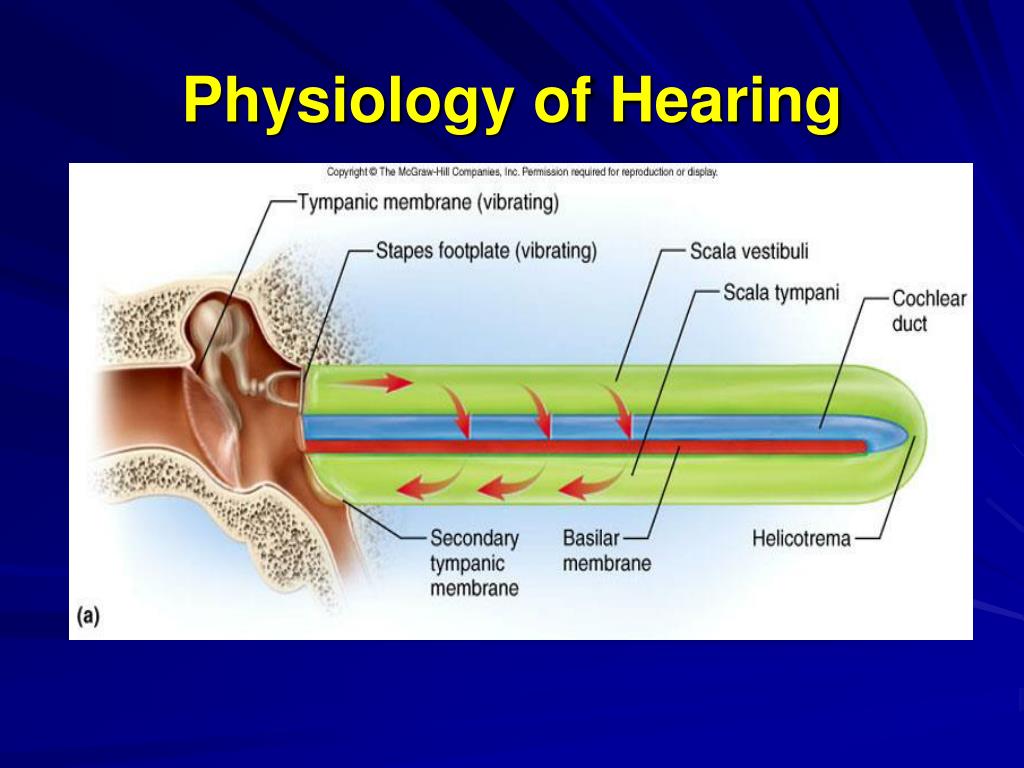 Physiology of Hearing

Copyright © The McGraw-Hill Companies, Inc. Permission required for reproduction or display.

Tympanic membrane (vibrating)

Stapes footplate (vibrating)

Scala vestibuli

Scala tympani

Cochlear duct

Secondary tympanic membrane

Basilar membrane

Helicotrema

(a)